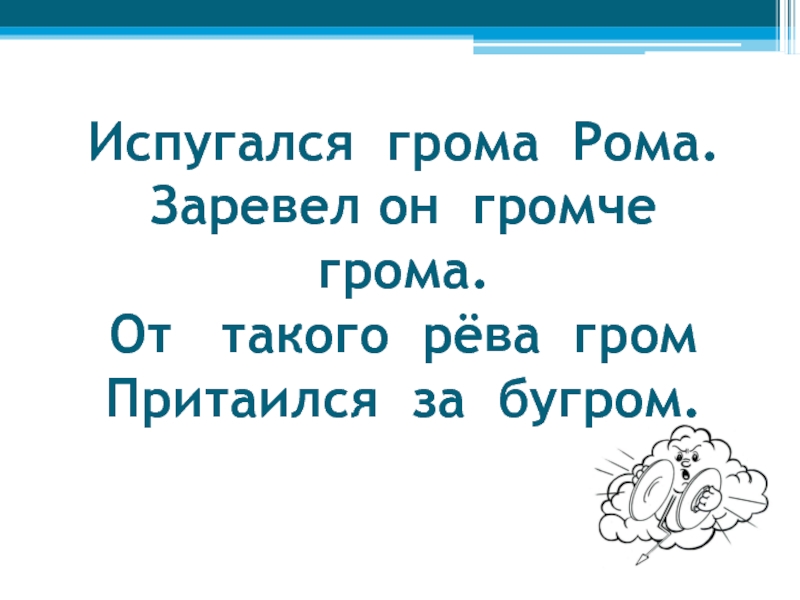 Испугался грома Рома.
Заревел он громче грома.
От такого рёва гром
Притаился за бугром.